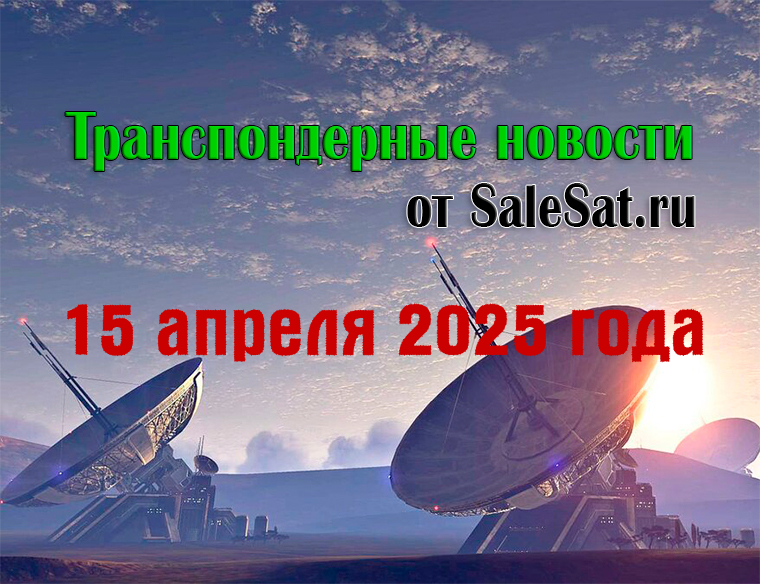 Транспондерные новости
от SaleSat.ru

15 апреля 2025 года